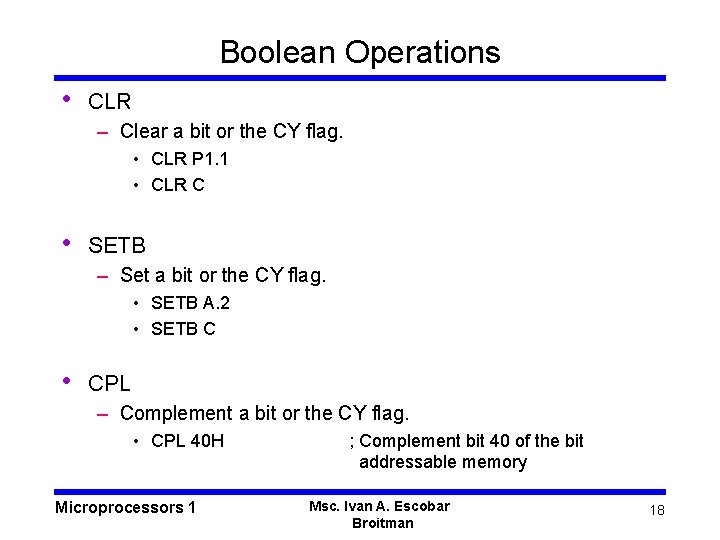 Boolean Operations

• CLR
 – Clear a bit or the CY flag.
 • CLR P1.1
 • CLR C

• SETB
 – Set a bit or the CY flag.
 • SETB A.2
 • SETB C

• CPL
 – Complement a bit or the CY flag.
 • CPL 40H ; Complement bit 40 of the bit addressable memory

Microprocessors 1

Msc. Ivan A. Escobar Broitman

18